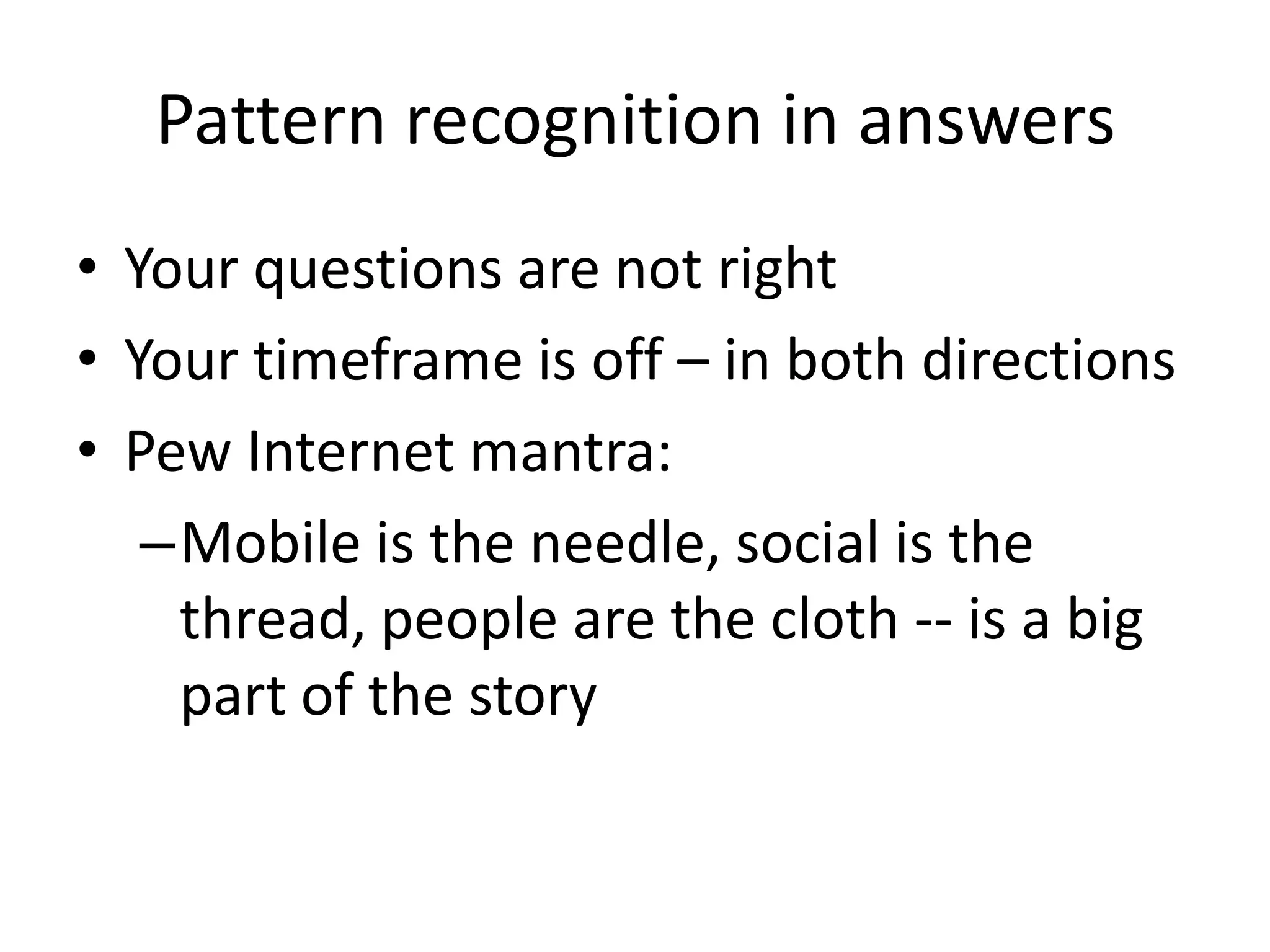 Pattern recognition in answers

• Your questions are not right
• Your timeframe is off – in both directions
• Pew Internet mantra:
– Mobile is the needle, social is the thread, people are the cloth -- is a big part of the story